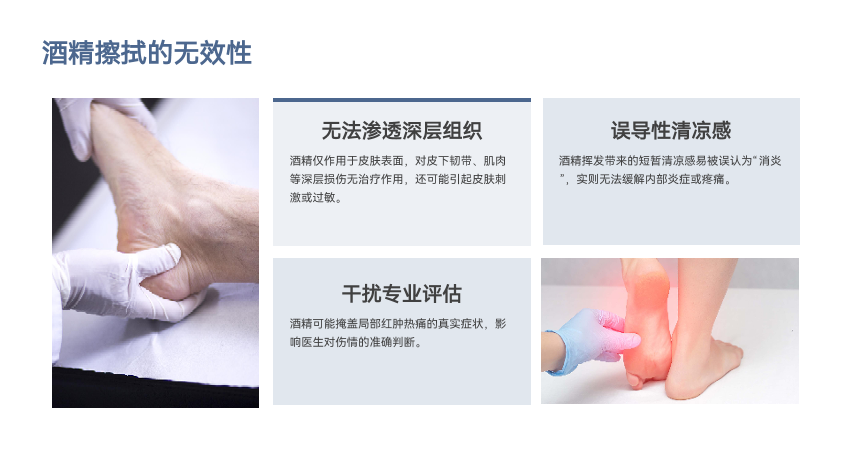 酒精擦拭的无效性

无法渗透深层组织

酒精仅作用于皮肤表面，对皮下韧带、肌肉等深层损伤无治疗作用，还可能引起皮肤刺激或过敏。

误导性清凉感

酒精挥发带来的短暂清凉感易被误认为“消炎”，实则无法缓解内部炎症或疼痛。

干扰专业评估

酒精可能掩盖局部红肿热痛的真实症状，影响医生对伤情的准确判断。